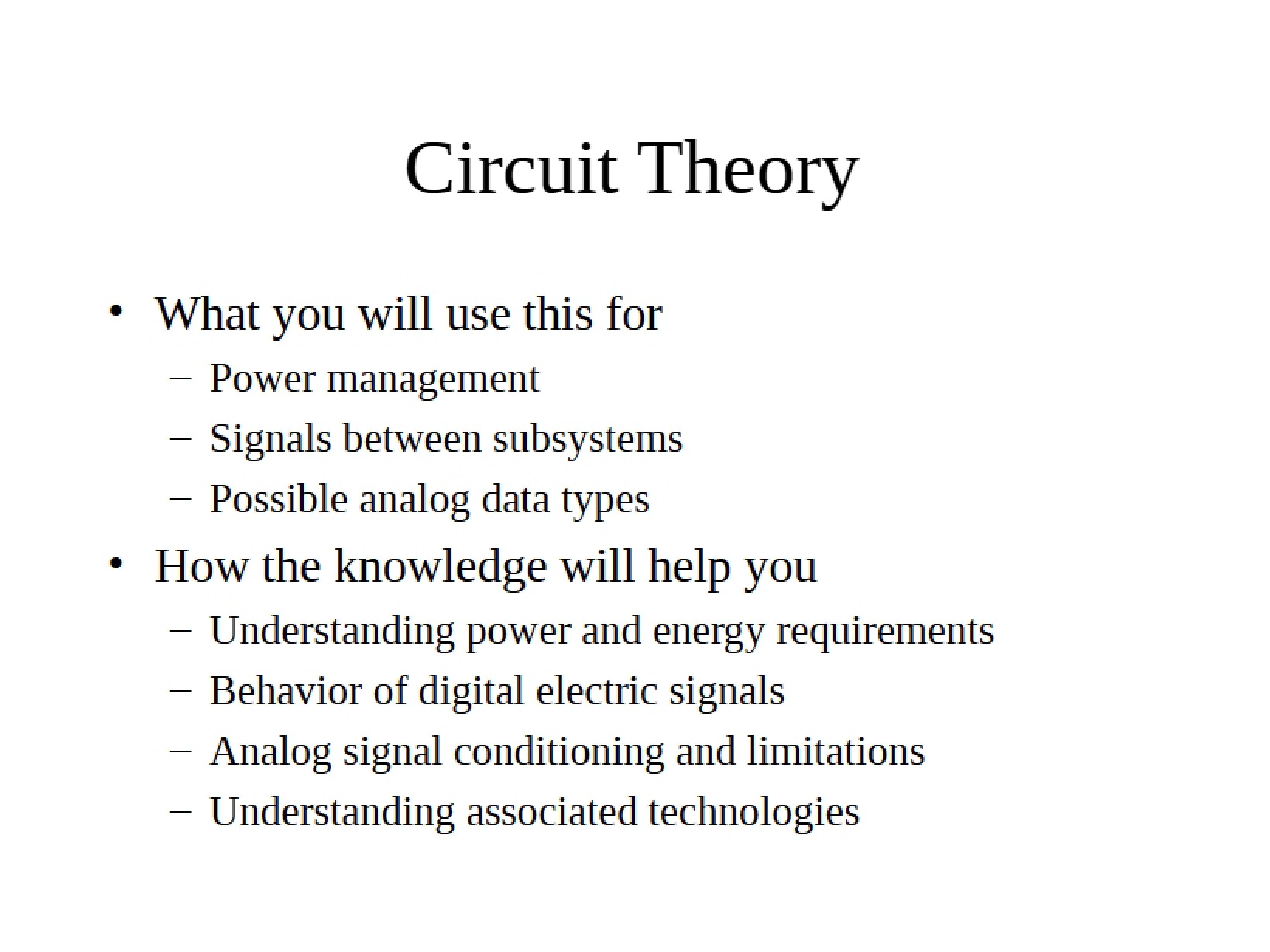 Circuit Theory

• What you will use this for
– Power management
– Signals between subsystems
– Possible analog data types

• How the knowledge will help you
– Understanding power and energy requirements
– Behavior of digital electric signals
– Analog signal conditioning and limitations
– Understanding associated technologies